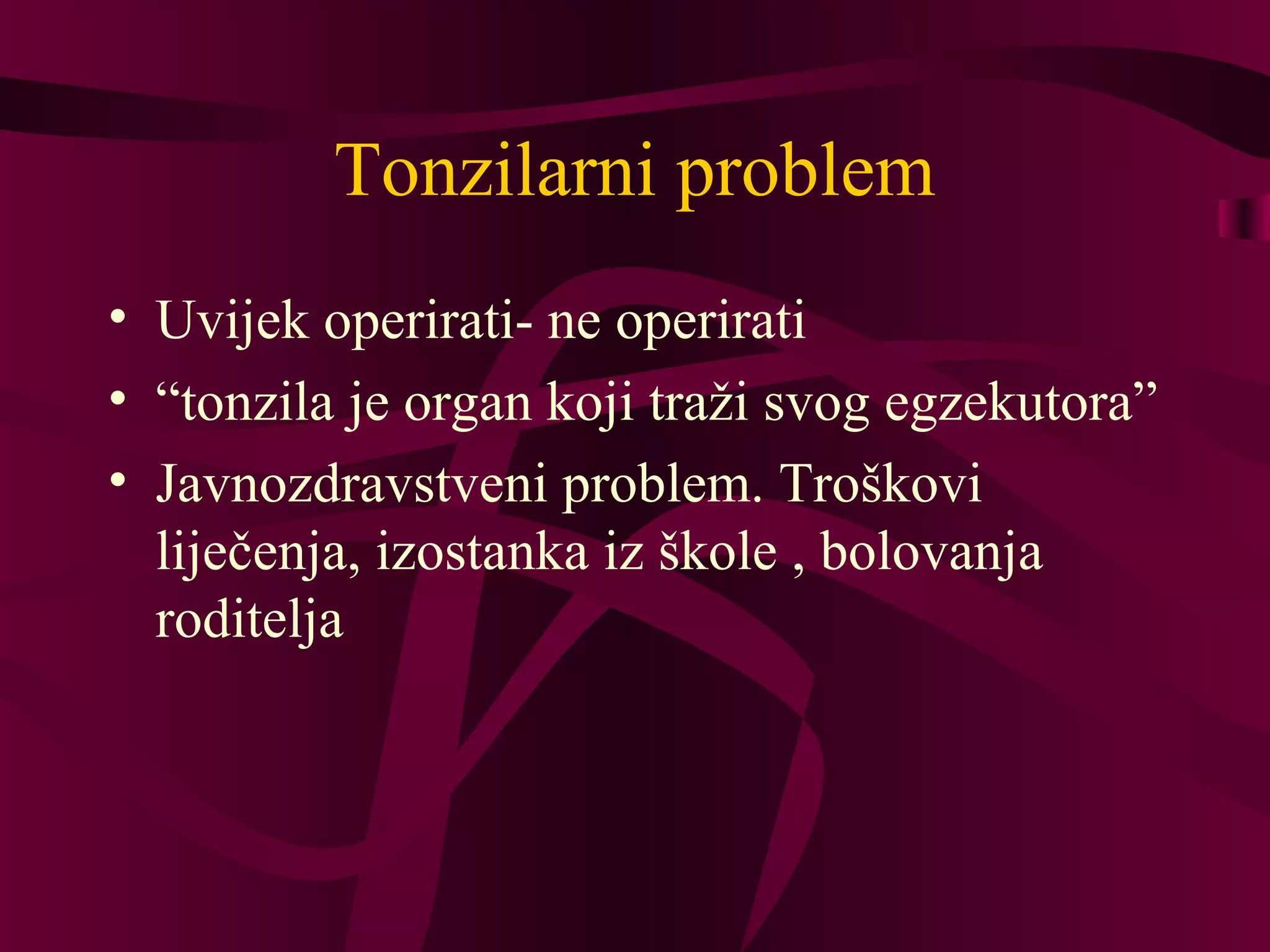 Tonzilarni problem

• Uvijek operirati- ne operirati
• “tonzila je organ koji traži svog egzekutora”
• Javnozdravstveni problem. Troškovi liječenja, izostanka iz škole , bolovanja roditelja